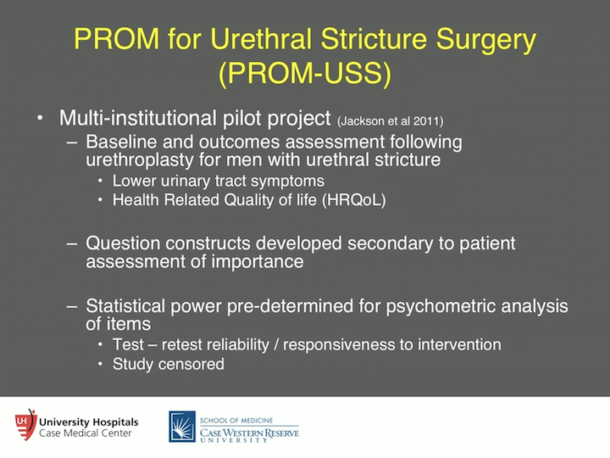 PROM for Urethral Stricture Surgery (PROM-USS)

• Multi-institutional pilot project (Jackson et al 2011)
– Baseline and outcomes assessment following urethroplasty for men with urethral stricture
• Lower urinary tract symptoms
• Health Related Quality of life (HRQoL)

– Question constructs developed secondary to patient assessment of importance

– Statistical power pre-determined for psychometric analysis of items
• Test – retest reliability / responsiveness to intervention
• Study censored

UH University Hospitals
Case Medical Center

SCHOOL OF MEDICINE
CASE WESTERN RESERVE
UNIVERSITY